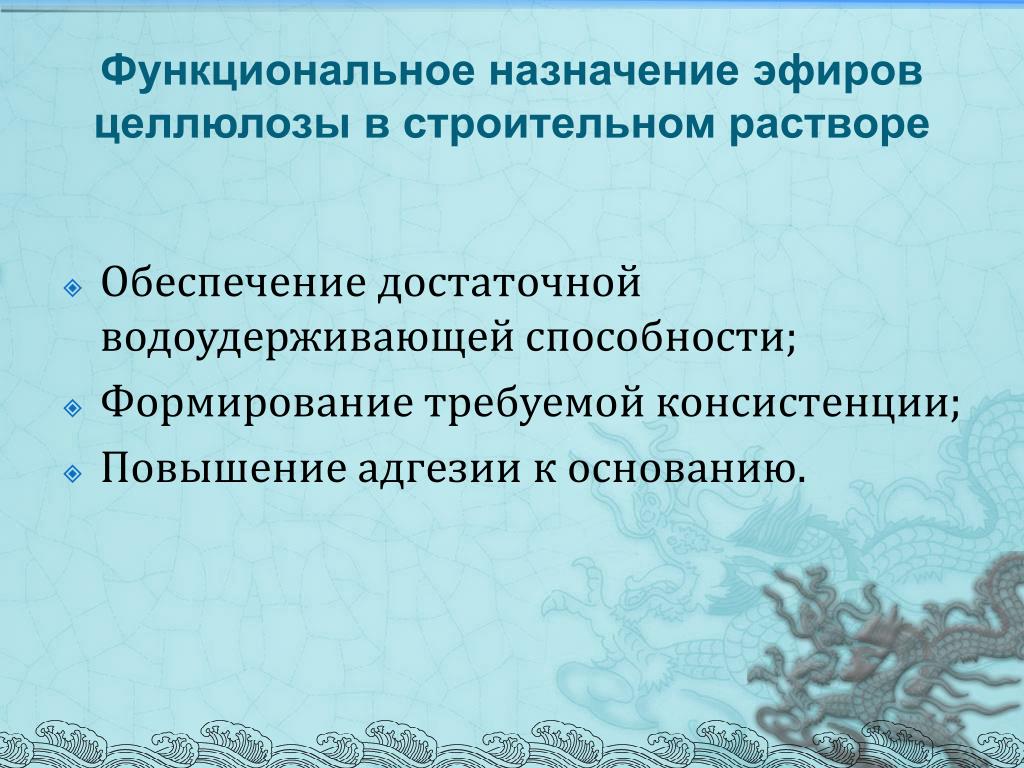 Функциональное назначение эфиров целлюлозы в строительном растворе

Обеспечение достаточной водоудерживающей способности;
Формирование требуемой консистенции;
Повышение адгезии к основанию.